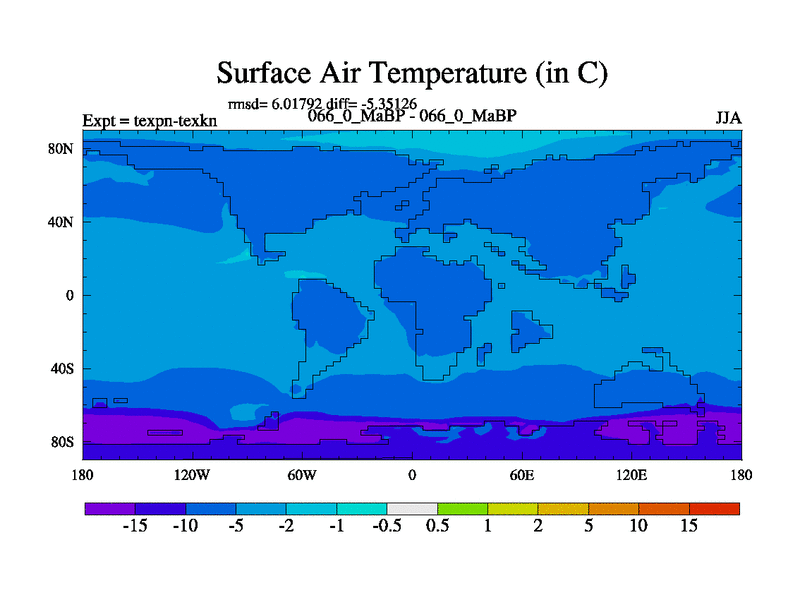 Surface Air Temperature (in C)

rmsd= 6.01792 diff= -5.35126

Expt = texpn-texkn

066_0_MaBP - 066_0_MaBP

JJA

80N
40N
0
40S
80S

180 120W 60W 0 60E 120E 180

-15 -10 -5 -2 -1 -0.5 0.5 1 2 5 10 15